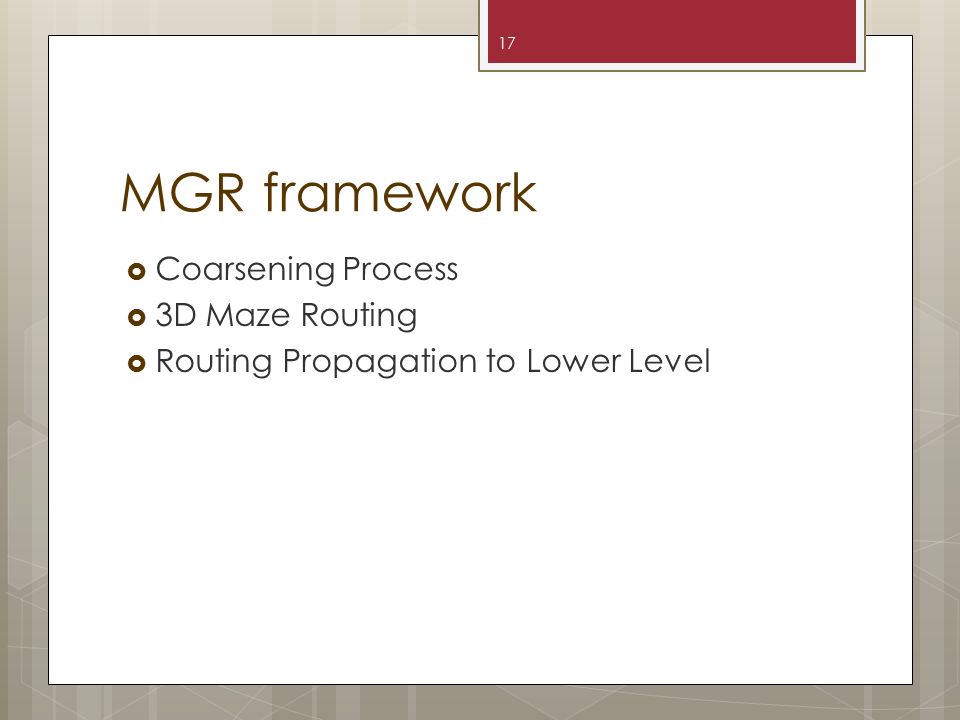 17

MGR framework

Coarsening Process
3D Maze Routing
Routing Propagation to Lower Level